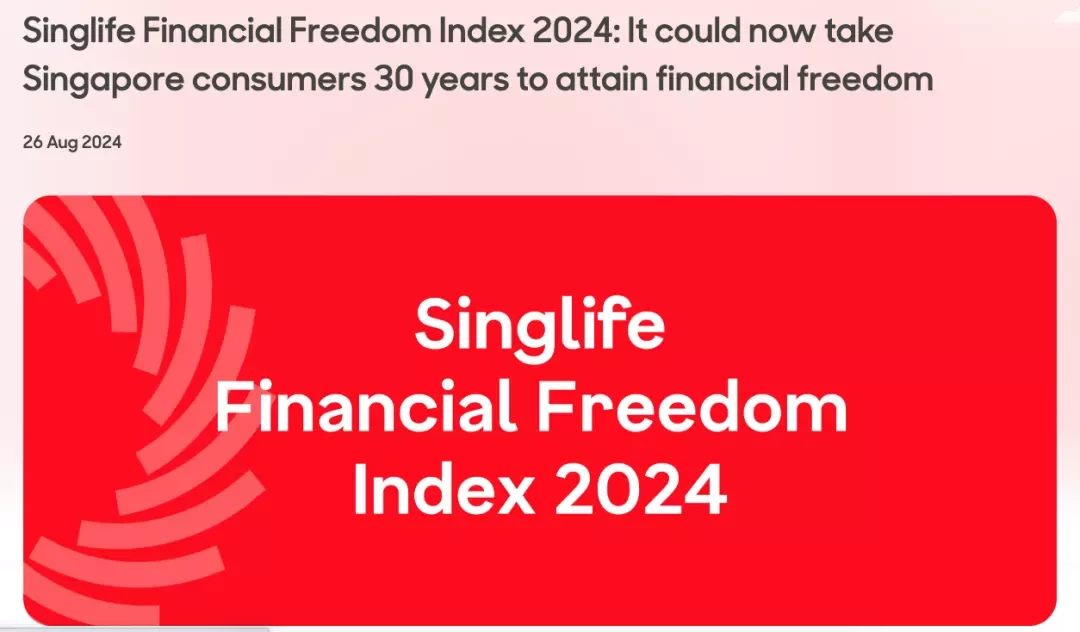 Singlife Financial Freedom Index 2024: It could now take Singapore consumers 30 years to attain financial freedom

26 Aug 2024

Singlife
Financial Freedom
Index 2024